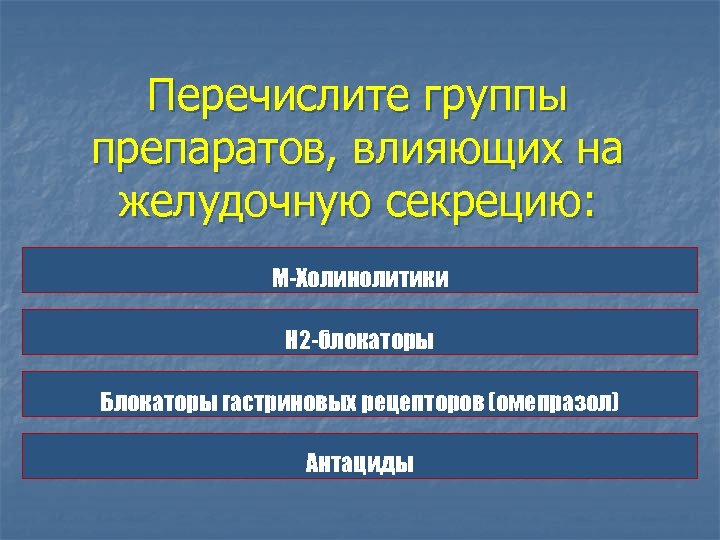 Перечислите группы препаратов, влияющих на желудочную секрецию:

М-Холинолитики

Н2-блокаторы

Блокаторы гастриновых рецепторов (омепразол)

Антациды